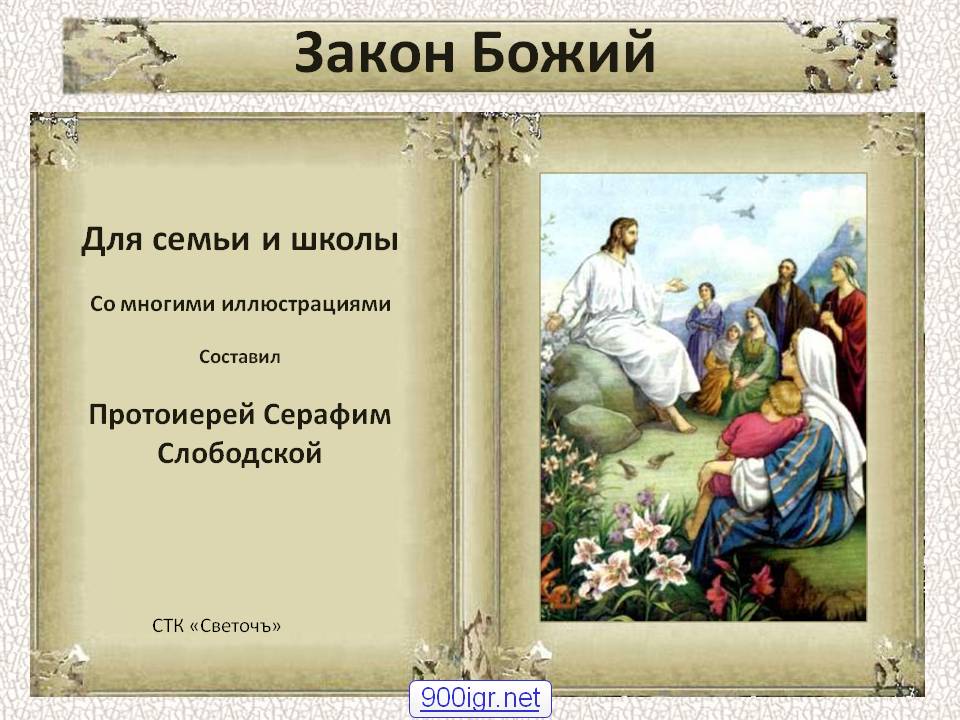 Закон Божий

Для семьи и школы

Со многими иллюстрациями

Составил

Протоиерей Серафим Слободской

СТК «Светочъ»

900igr.net